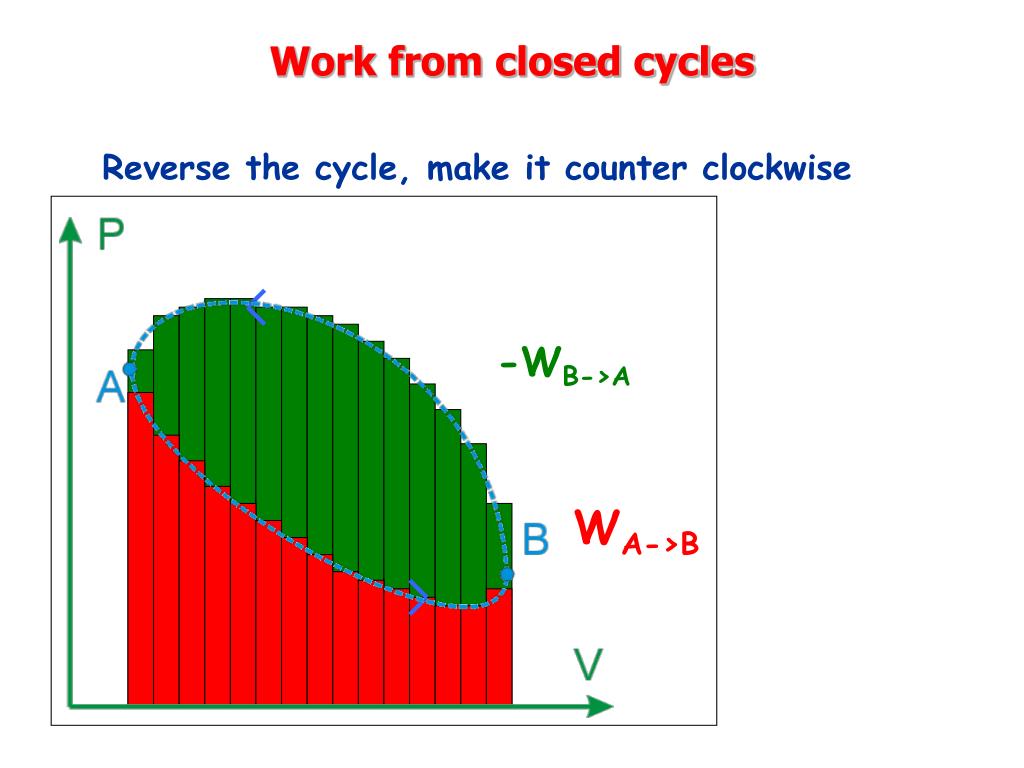 Work from closed cycles

Reverse the cycle, make it counter clockwise

P

A

$-W_{B->A}$

B

$W_{A->B}$

V